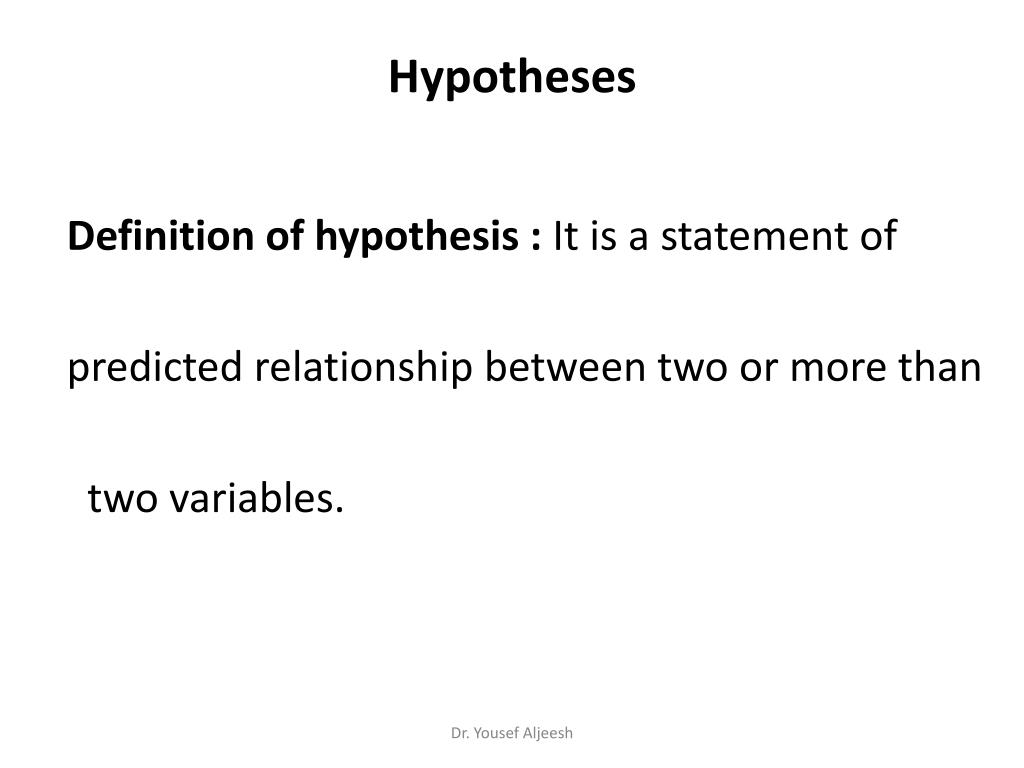 Hypotheses

Definition of hypothesis : It is a statement of predicted relationship between two or more than two variables.

Dr. Yousef Aljeesh